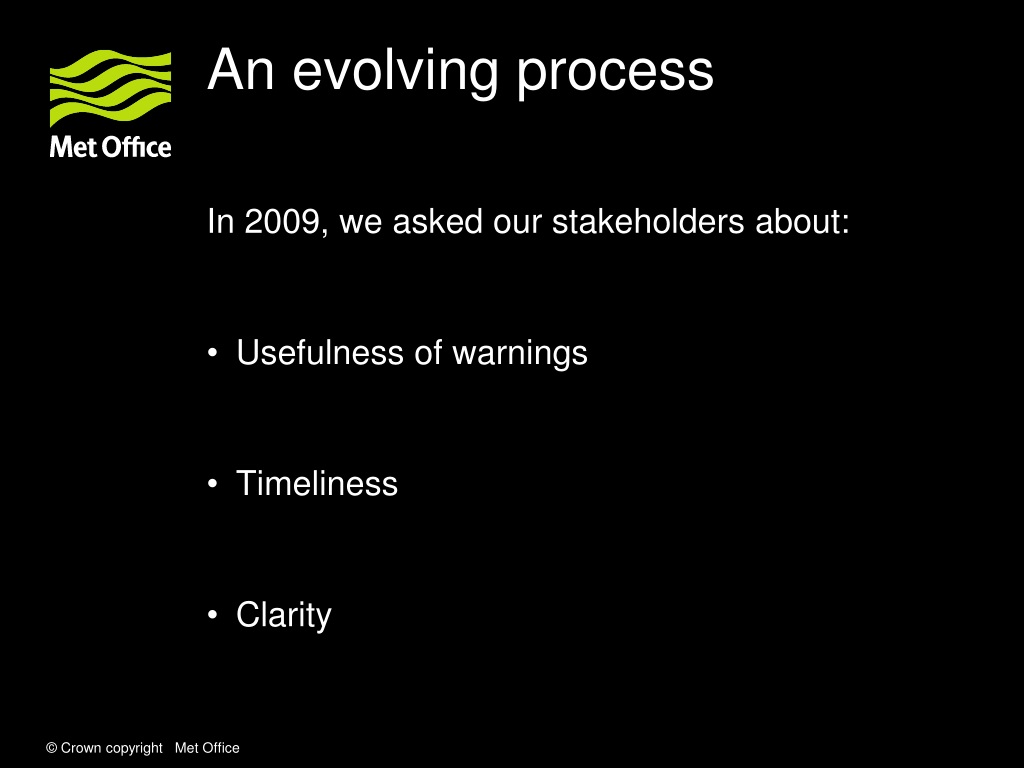 Met Office

An evolving process

In 2009, we asked our stakeholders about:

• Usefulness of warnings

• Timeliness

• Clarity

© Crown copyright Met Office